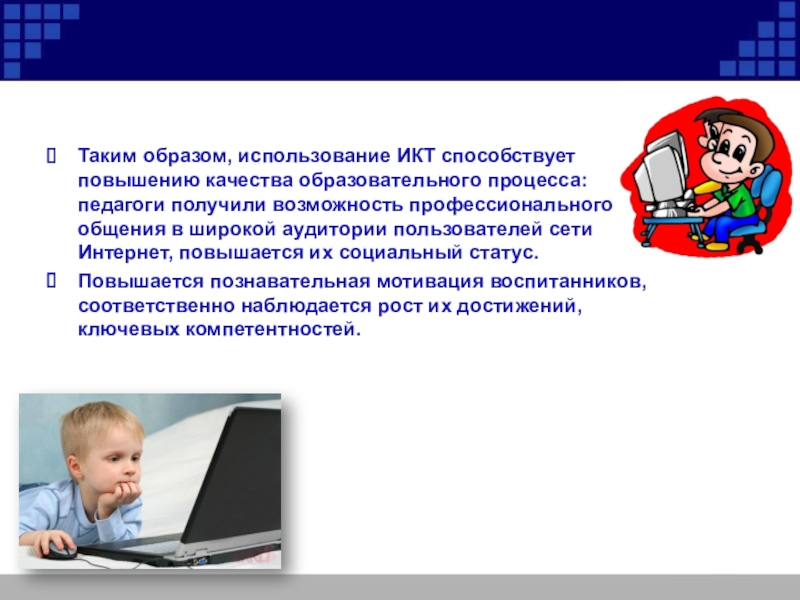 Таким образом, использование ИКТ способствует повышению качества образовательного процесса: педагоги получили возможность профессионального общения в широкой аудитории пользователей сети Интернет, повышается их социальный статус.

Повышается познавательная мотивация воспитанников, соответственно наблюдается рост их достижений, ключевых компетентностей.